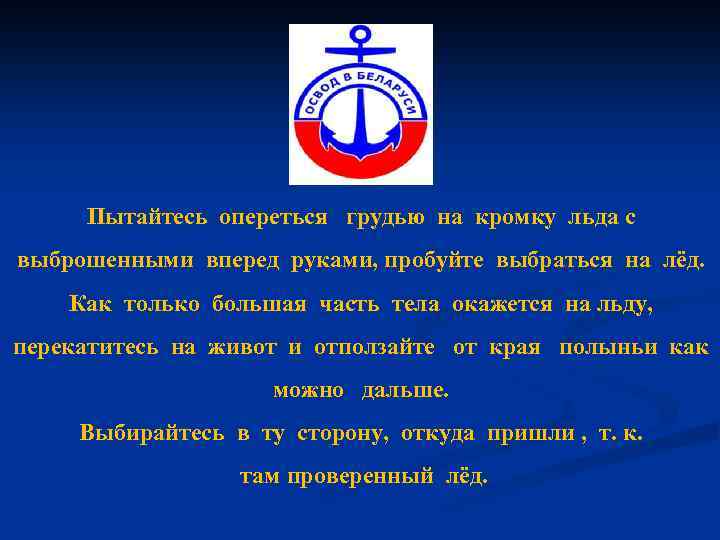 ОСВОД В БЕЛАРУСИ

Пытайтесь опереться грудью на кромку льда с выброшенными вперед руками, пробуйте выбраться на лёд. Как только большая часть тела окажется на льду, перекатитесь на живот и отползайте от края полыньи как можно дальше.

Выбирайтесь в ту сторону, откуда пришли , т. к. там проверенный лёд.